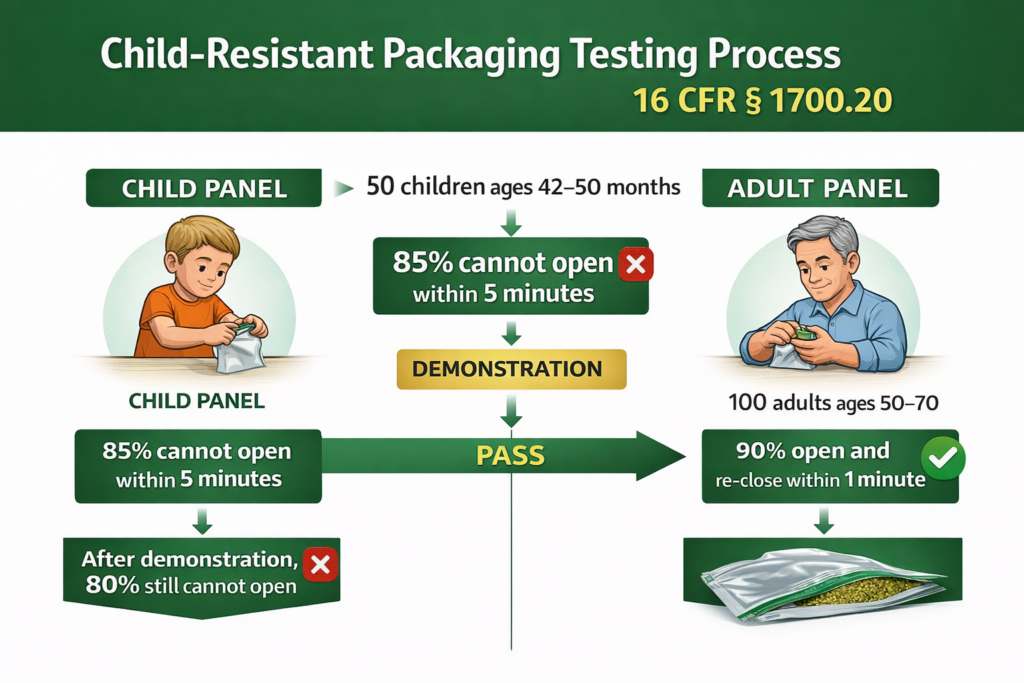 Child-Resistant Packaging Testing Process

16 CFR § 1700.20

CHILD PANEL

50 children ages 42–50 months

ADULT PANEL

85% cannot open within 5 minutes

DEMONSTRATION

CHILD PANEL

100 adults ages 50–70

85% cannot open within 5 minutes

PASS

90% open and re-close within 1 minute

After demonstration, 80% still cannot open